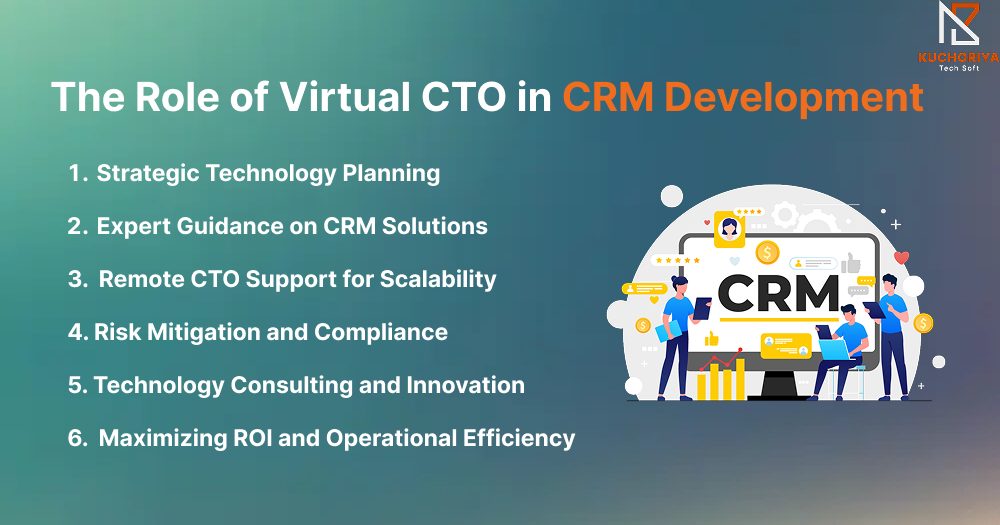 KUCHORIYA
Tech Soft

The Role of Virtual CTO in CRM Development

1. Strategic Technology Planning

2. Expert Guidance on CRM Solutions

3. Remote CTO Support for Scalability

4. Risk Mitigation and Compliance

5. Technology Consulting and Innovation

6. Maximizing ROI and Operational Efficiency

CRM